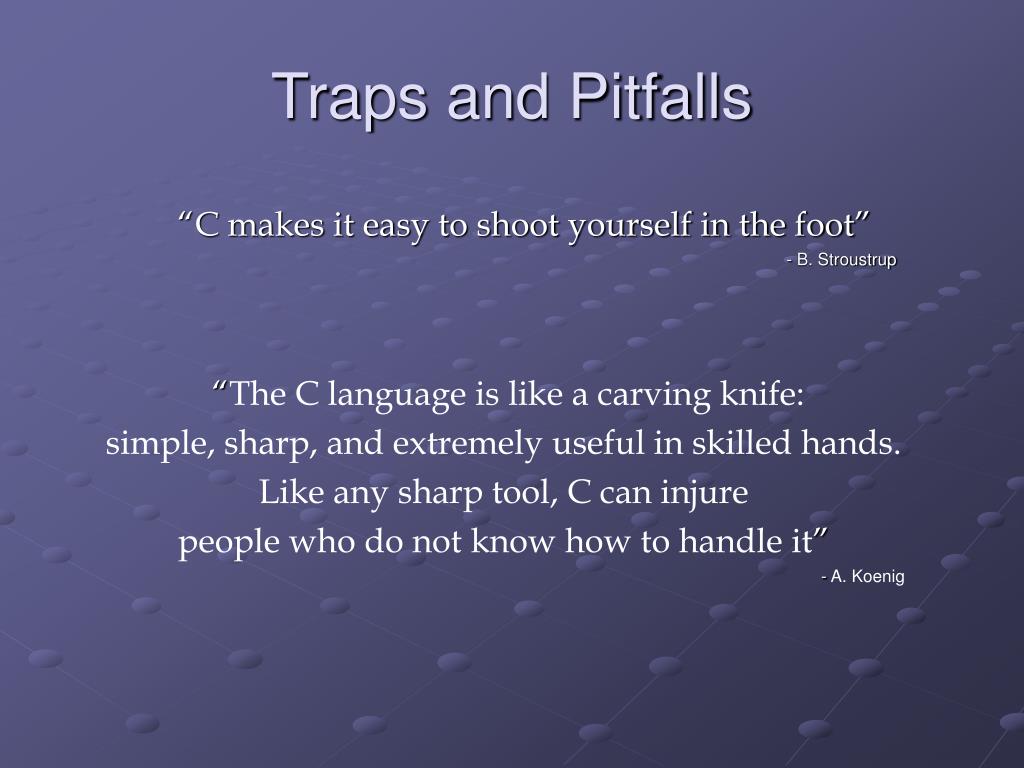 Traps and Pitfalls

“C makes it easy to shoot yourself in the foot”

- B. Stroustrup

“The C language is like a carving knife:
simple, sharp, and extremely useful in skilled hands.
Like any sharp tool, C can injure
people who do not know how to handle it”

- A. Koenig